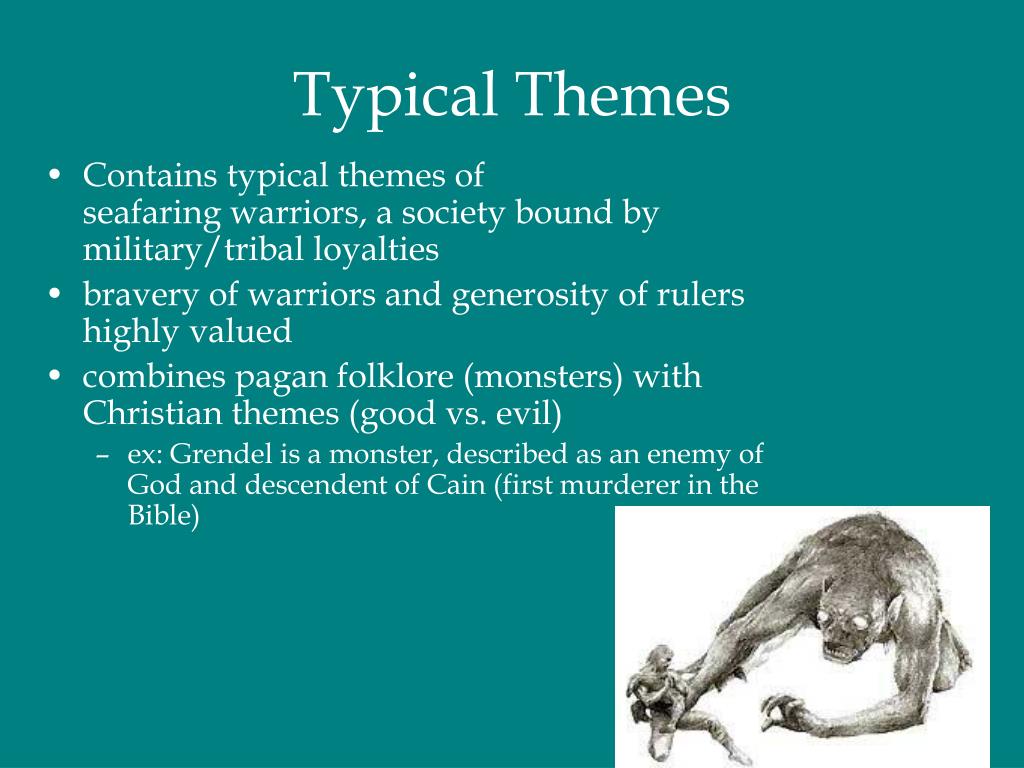 Typical Themes

• Contains typical themes of seafaring warriors, a society bound by military/tribal loyalties
• bravery of warriors and generosity of rulers highly valued
• combines pagan folklore (monsters) with Christian themes (good vs. evil)
– ex: Grendel is a monster, described as an enemy of God and descendent of Cain (first murderer in the Bible)